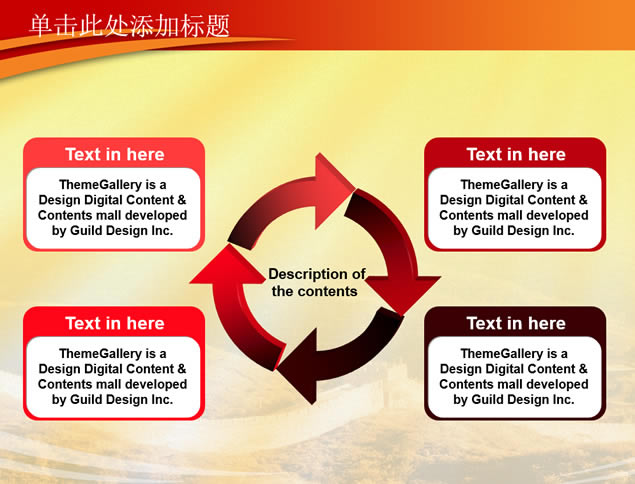 单击此处添加标题

Text in here

ThemeGallery is a Design Digital Content & Contents mall developed by Guild Design Inc.

Text in here

ThemeGallery is a Design Digital Content & Contents mall developed by Guild Design Inc.

Description of the contents

Text in here

ThemeGallery is a Design Digital Content & Contents mall developed by Guild Design Inc.

Text in here

ThemeGallery is a Design Digital Content & Contents mall developed by Guild Design Inc.